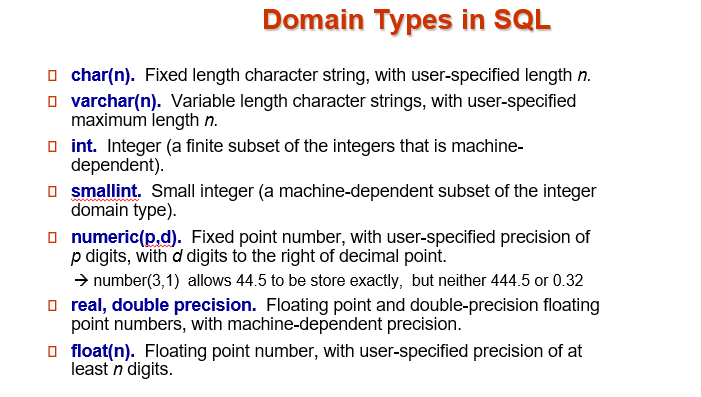 Domain Types in SQL

char(n). Fixed length character string, with user-specified length n.

varchar(n). Variable length character strings, with user-specified maximum length n.

int. Integer (a finite subset of the integers that is machine-dependent).

smallint. Small integer (a machine-dependent subset of the integer domain type).

numeric(p,d). Fixed point number, with user-specified precision of p digits, with d digits to the right of decimal point.

→ number(3,1) allows 44.5 to be store exactly, but neither 444.5 or 0.32

real, double precision. Floating point and double-precision floating point numbers, with machine-dependent precision.

float(n). Floating point number, with user-specified precision of at least n digits.